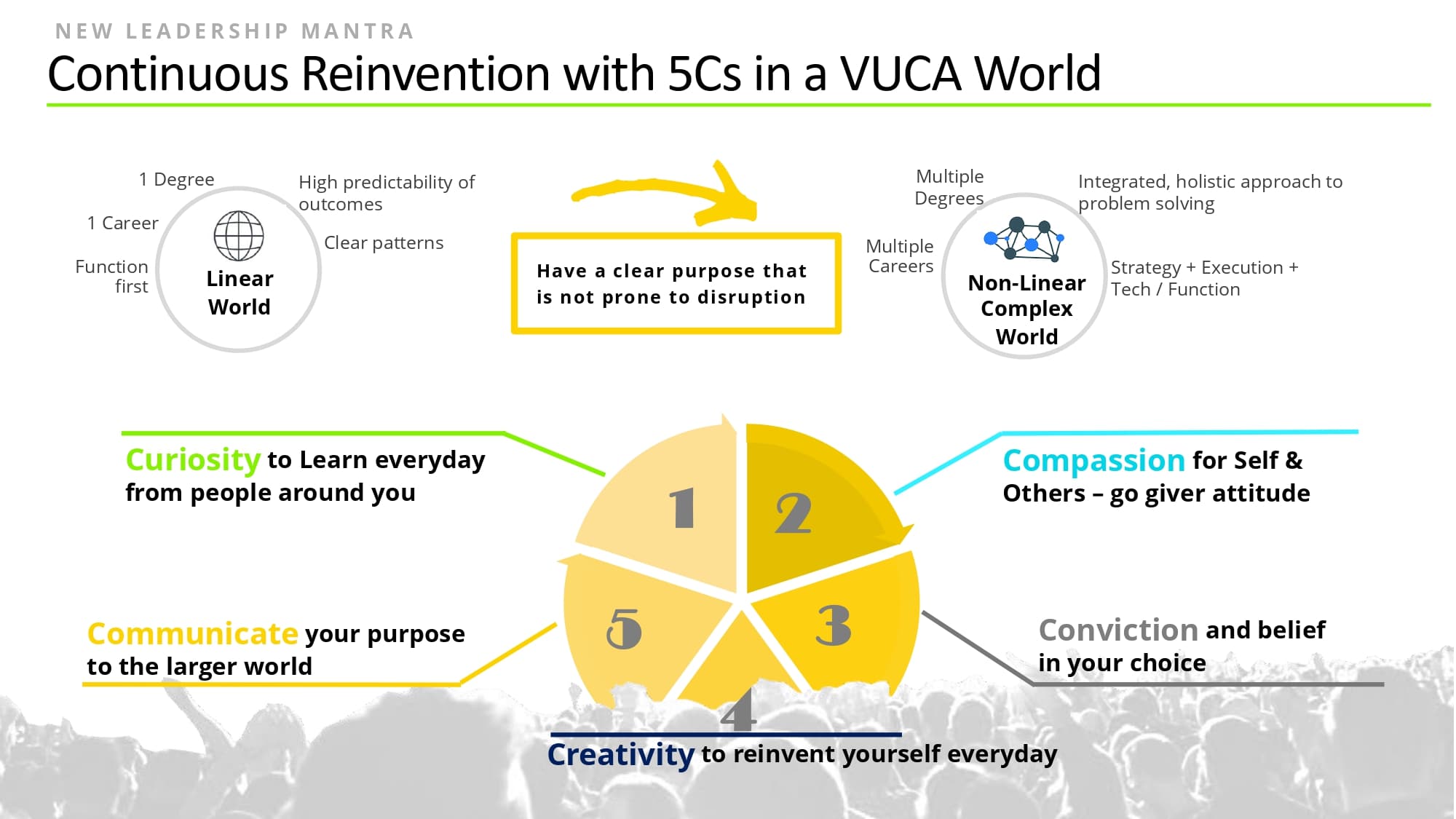 NEW LEADERSHIP MANTRA

Continuous Reinvention with 5Cs in a VUCA World

1 Degree

1 Career

Function first

Linear World

High predictability of outcomes

Clear patterns

Have a clear purpose that is not prone to disruption

Multiple Degrees

Multiple Careers

Non-Linear Complex World

Integrated, holistic approach to problem solving

Strategy + Execution + Tech / Function

Curiosity to Learn everyday from people around you

1

2

Compassion for Self & Others – go giver attitude

5

3

Communicate your purpose to the larger world

Conviction and belief in your choice

4

Creativity to reinvent yourself everyday